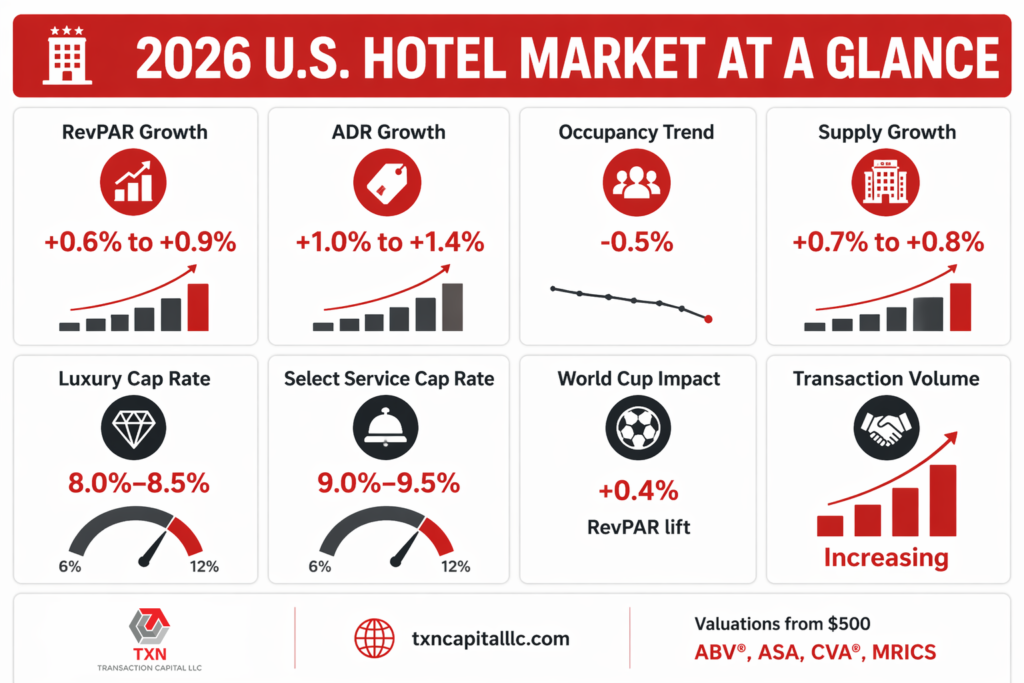 2026 U.S. HOTEL MARKET AT A GLANCE

RevPAR Growth

+0.6% to +0.9%

ADR Growth

+1.0% to +1.4%

Occupancy Trend

-0.5%

Supply Growth

+0.7% to +0.8%

Luxury Cap Rate

8.0%–8.5%

6%

12%

Select Service Cap Rate

9.0%–9.5%

6%

12%

World Cup Impact

+0.4%

RevPAR lift

Transaction Volume

Increasing

TXN

TRANSACTION CAPITAL LLC

txncapitalllc.com

Valuations from $500

ABV®, ASA, CVA®, MRICS